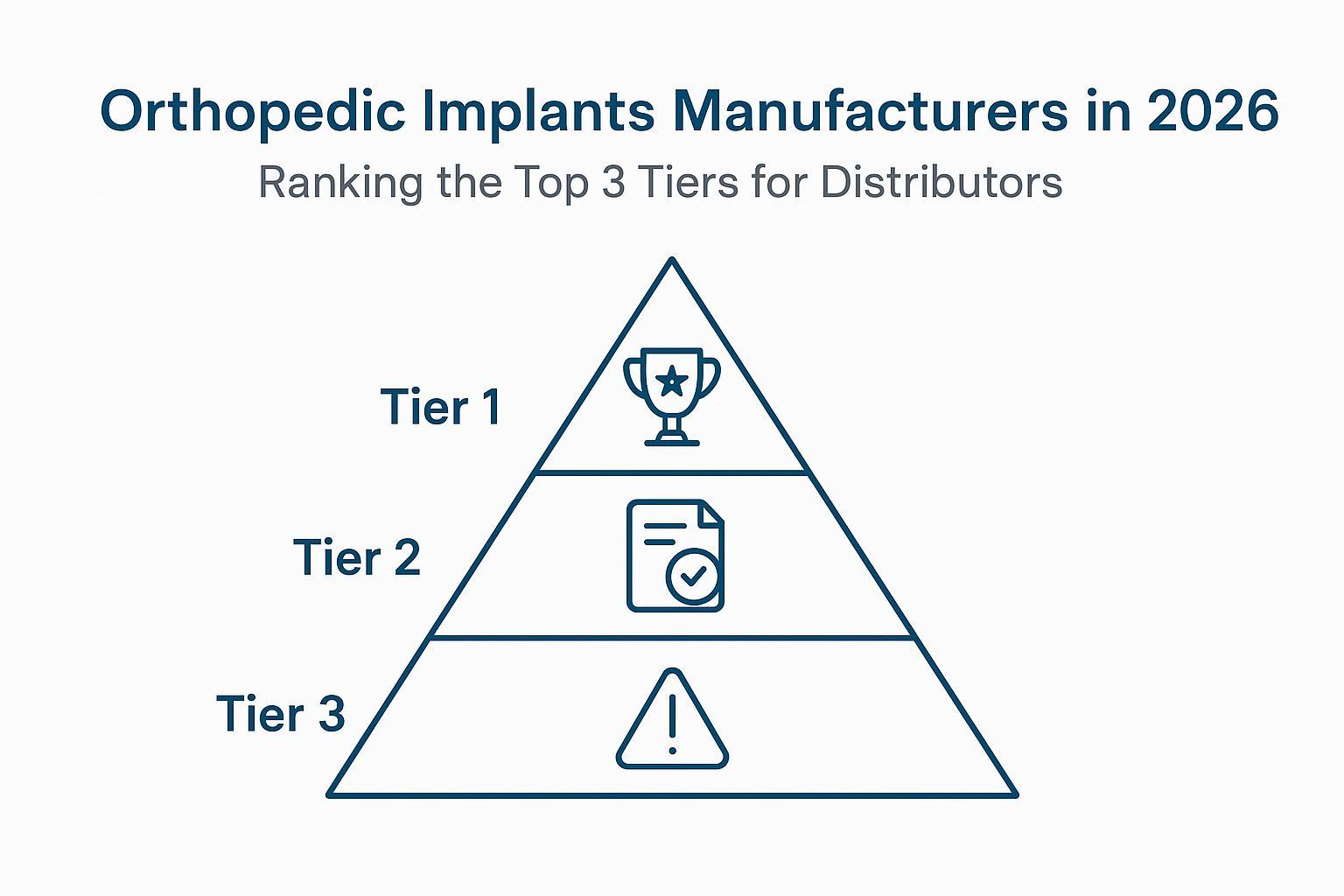 Orthopedic Implants Manufacturers in 2026

Ranking the Top 3 Tiers for Distributors

Tier 1

Tier 2

Tier 3